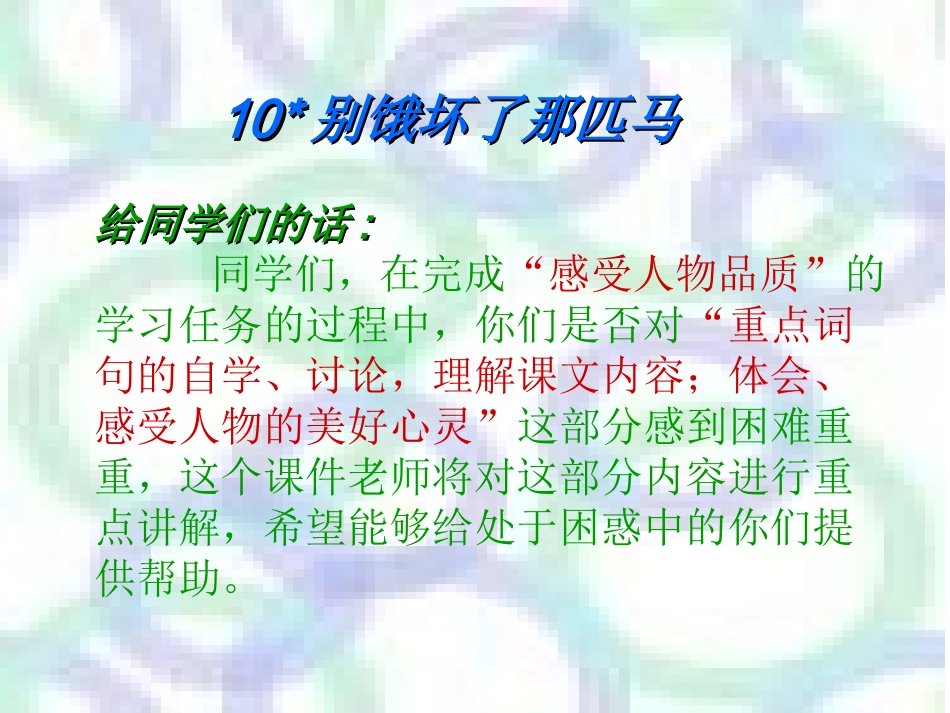 10* 别饿坏了那匹马

给同学们的话：

同学们，在完成“感受人物品质”的学习任务的过程中，你们是否对“重点词句的自学、讨论，理解课文内容；体会、感受人物的美好心灵”这部分感到困难重重，这个课件老师将对这部分内容进行重点讲解，希望能够给处于困惑中的你们提供帮助。